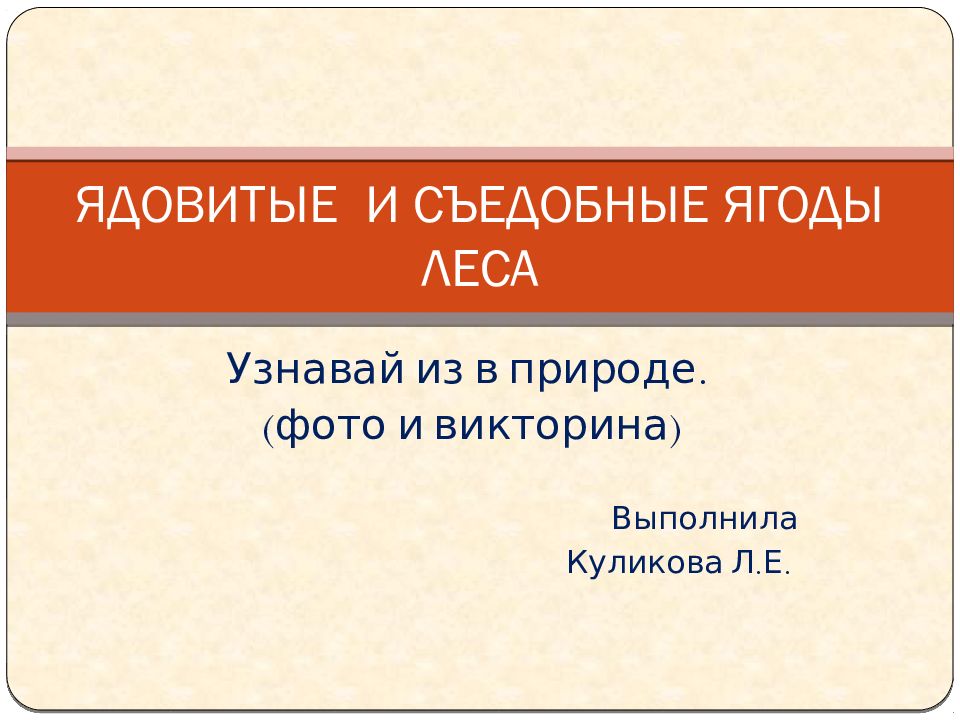 ЯДОВИТЫЕ И СЪЕДОБНЫЕ ЯГОДЫ ЛЕСА

Узнавай из в природе.
(фото и викторина)

Выполнила
Куликова Л.Е.